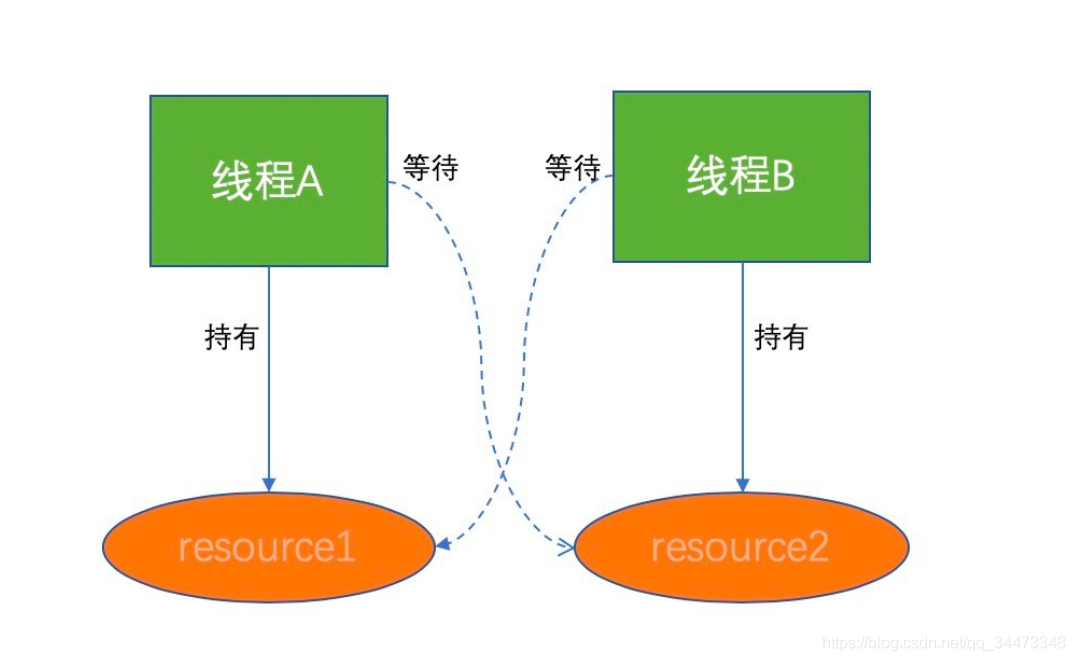 线程A

等待

等待

线程B

持有

持有

resource1

resource2

https://blog.csdn.net/qq_34473348